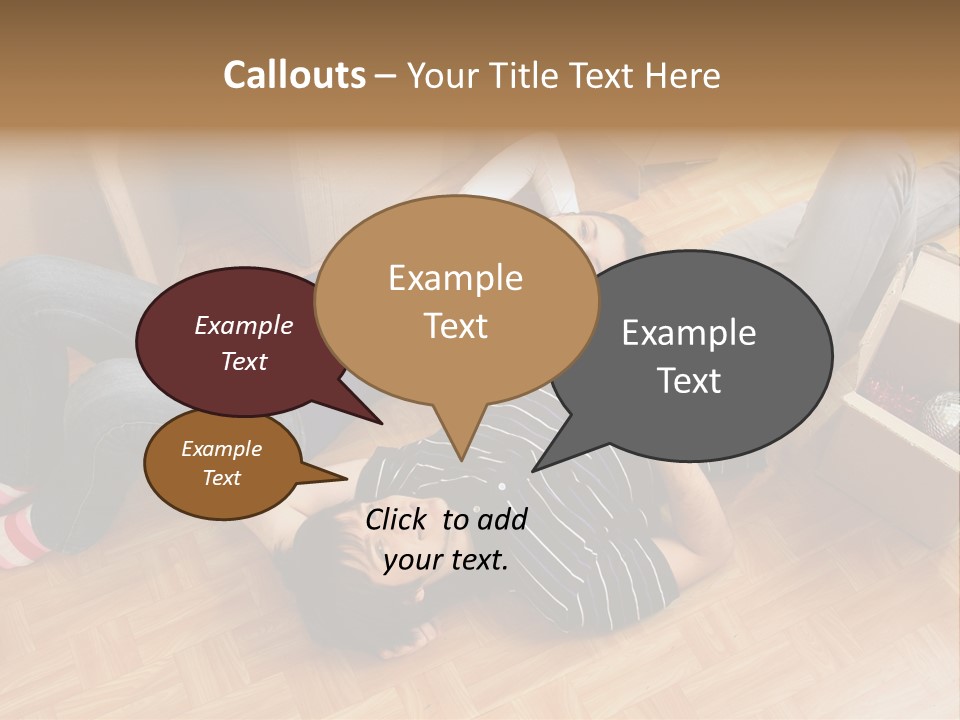 Callouts – Your Title Text Here

Example Text

Example Text

Example Text

Example Text

Click to add your text.